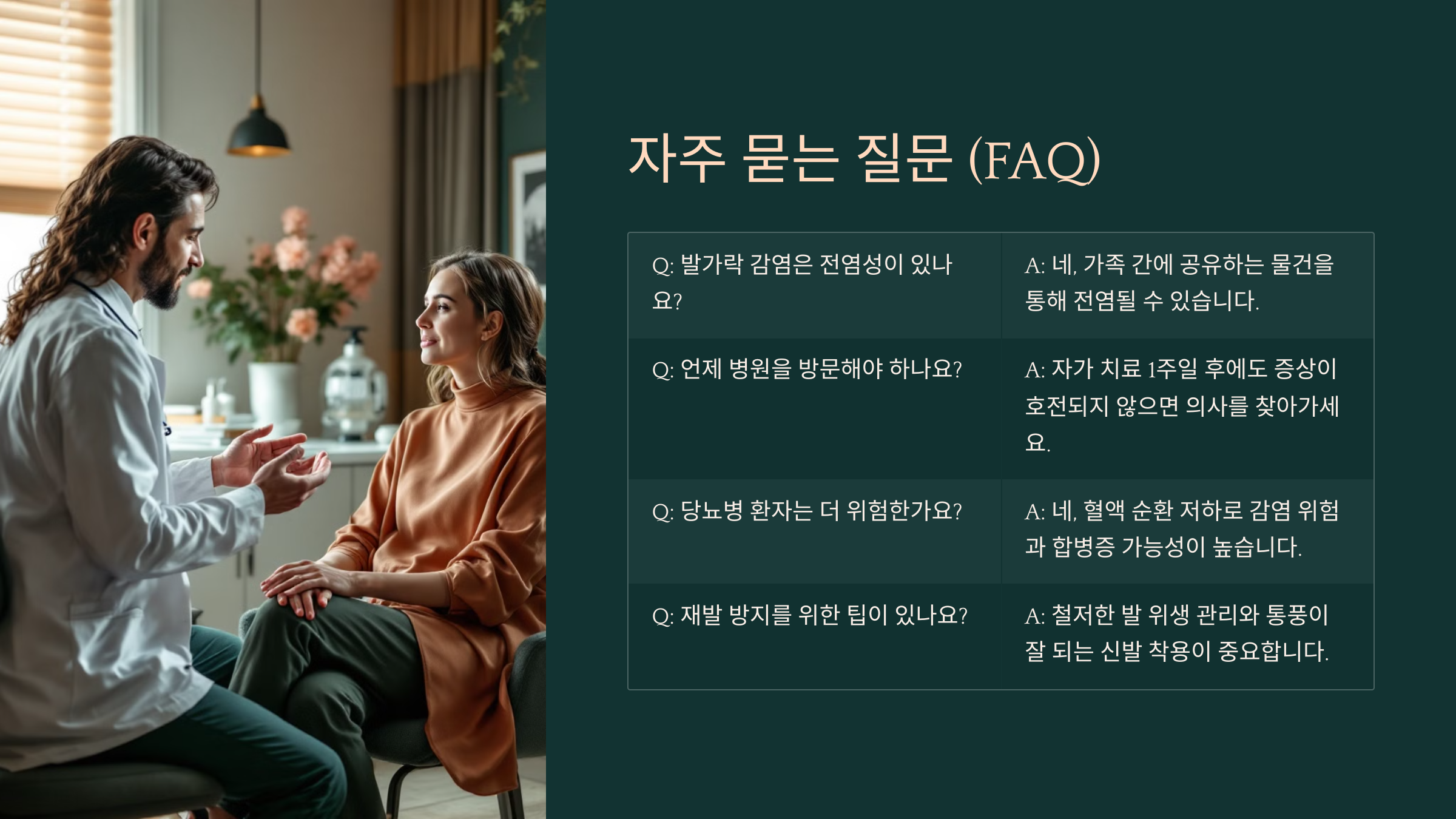 자주 묻는 질문 (FAQ)

| Q: 발가락 감염은 전염성이 있나요? | A: 네, 가족 간에 공유하는 물건을 통해 전염될 수 있습니다. |
|---|---|
| Q: 언제 병원을 방문해야 하나요? | A: 자가 치료 1주일 후에도 증상이 호전되지 않으면 의사를 찾아가세요. |
| Q: 당뇨병 환자는 더 위험한가요? | A: 네, 혈액 순환 저하로 감염 위험과 합병증 가능성이 높습니다. |
| Q: 재발 방지를 위한 팁이 있나요? | A: 철저한 발 위생 관리와 통풍이 잘 되는 신발 착용이 중요합니다. |